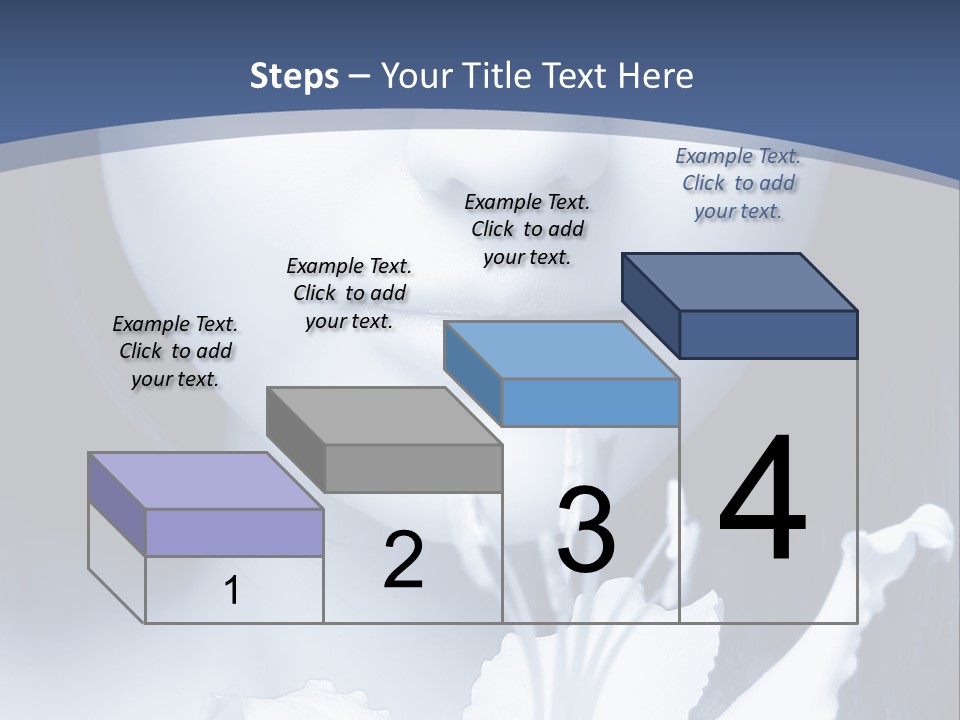 Steps – Your Title Text Here

Example Text. Click to add your text.

Example Text. Click to add your text.

Example Text. Click to add your text.

Example Text. Click to add your text.

1

2

3

4